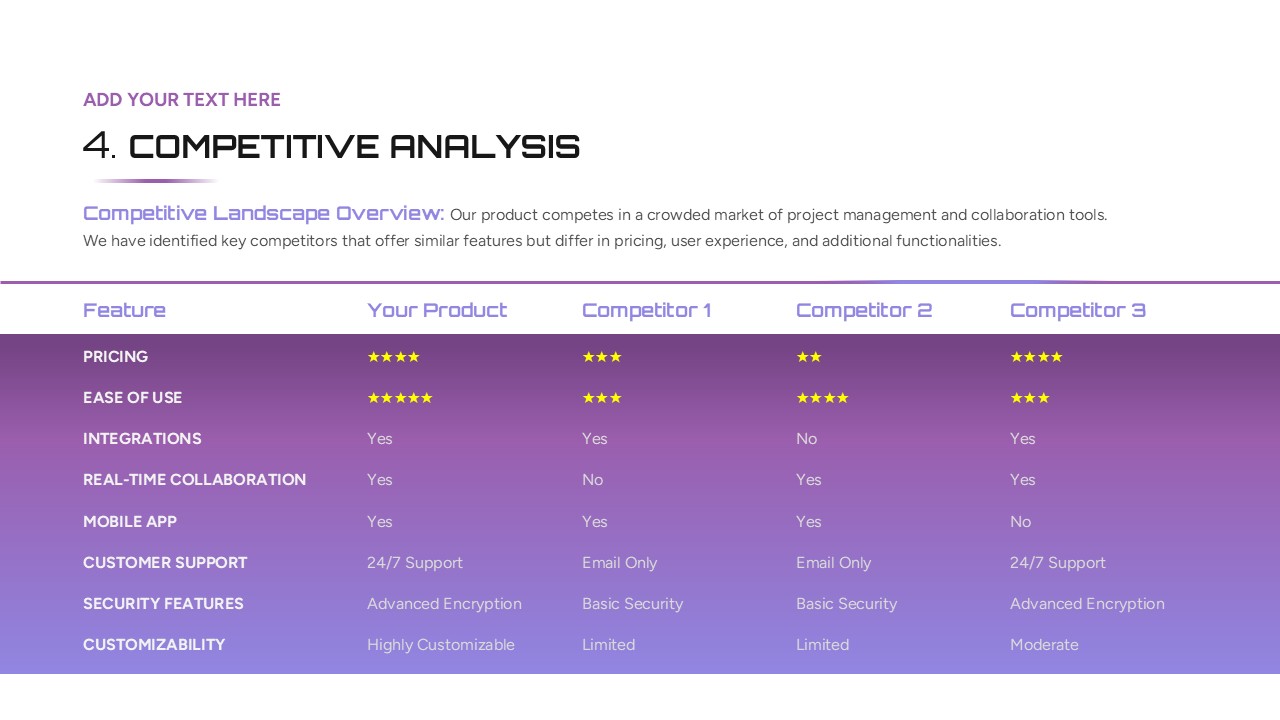 ADD YOUR TEXT HERE

4. COMPETITIVE ANALYSIS

Competitive Landscape Overview: Our product competes in a crowded market of project management and collaboration tools. We have identified key competitors that offer similar features but differ in pricing, user experience, and additional functionalities.

| Feature | Your Product | Competitor 1 | Competitor 2 | Competitor 3 |
|---|---|---|---|---|
| PRICING | ★★★★ | ★★★ | ★★ | ★★★★ |
| EASE OF USE | ★★★★★ | ★★★ | ★★★★ | ★★★ |
| INTEGRATIONS | Yes | Yes | No | Yes |
| REAL-TIME COLLABORATION | Yes | No | Yes | Yes |
| MOBILE APP | Yes | Yes | Yes | No |
| CUSTOMER SUPPORT | 24/7 Support | Email Only | Email Only | 24/7 Support |
| SECURITY FEATURES | Advanced Encryption | Basic Security | Basic Security | Advanced Encryption |
| CUSTOMIZABILITY | Highly Customizable | Limited | Limited | Moderate |